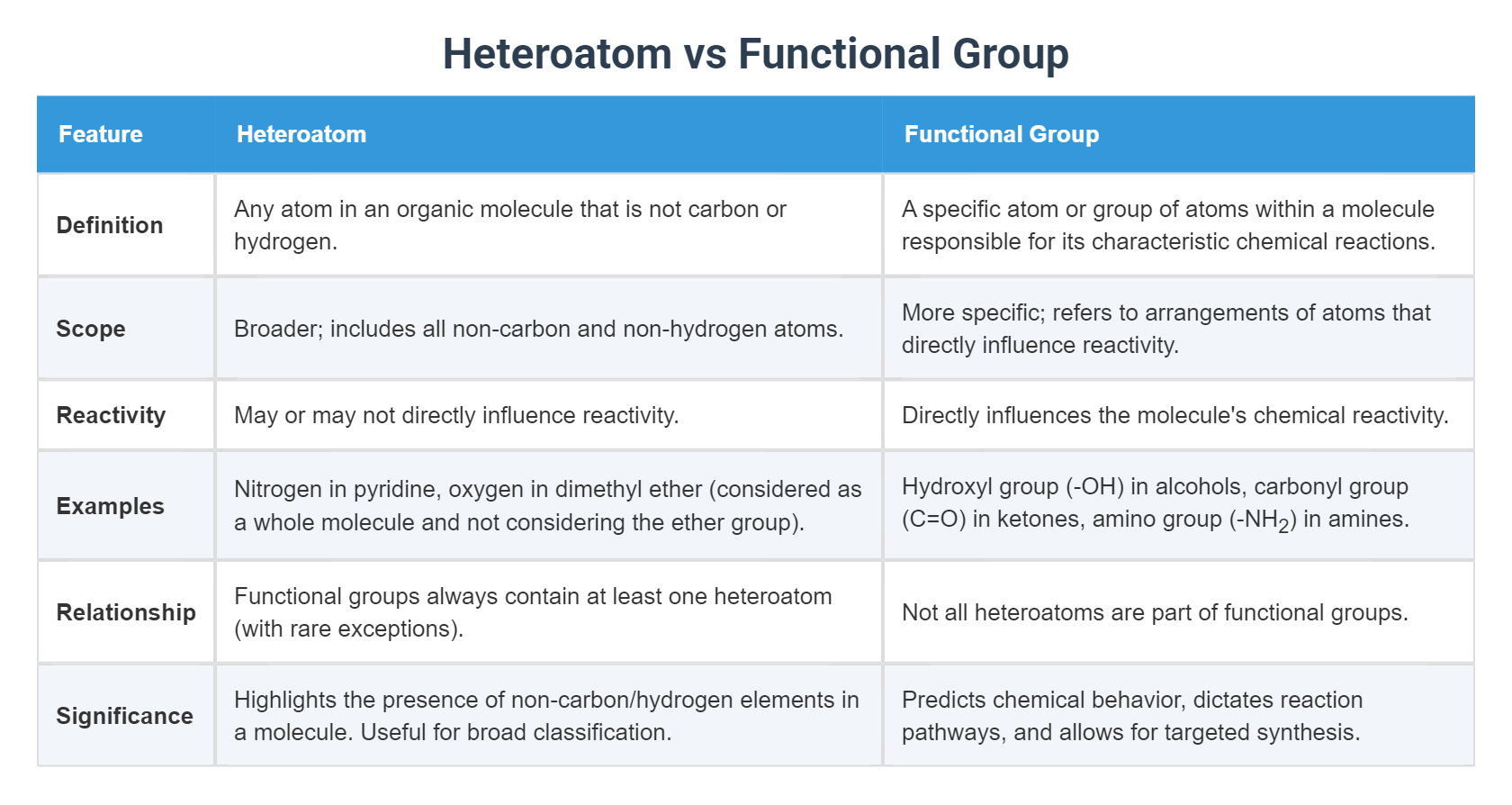 Heteroatom vs Functional Group

| Feature | Heteroatom | Functional Group |
|---|---|---|
| Definition | Any atom in an organic molecule that is not carbon or hydrogen. | A specific atom or group of atoms within a molecule responsible for its characteristic chemical reactions. |
| Scope | Broader; includes all non-carbon and non-hydrogen atoms. | More specific; refers to arrangements of atoms that directly influence reactivity. |
| Reactivity | May or may not directly influence reactivity. | Directly influences the molecule's chemical reactivity. |
| Examples | Nitrogen in pyridine, oxygen in dimethyl ether (considered as a whole molecule and not considering the ether group). | Hydroxyl group (-OH) in alcohols, carbonyl group (C=O) in ketones, amino group (-$NH_2$) in amines. |
| Relationship | Functional groups always contain at least one heteroatom (with rare exceptions). | Not all heteroatoms are part of functional groups. |
| Significance | Highlights the presence of non-carbon/hydrogen elements in a molecule. Useful for broad classification. | Predicts chemical behavior, dictates reaction pathways, and allows for targeted synthesis. |